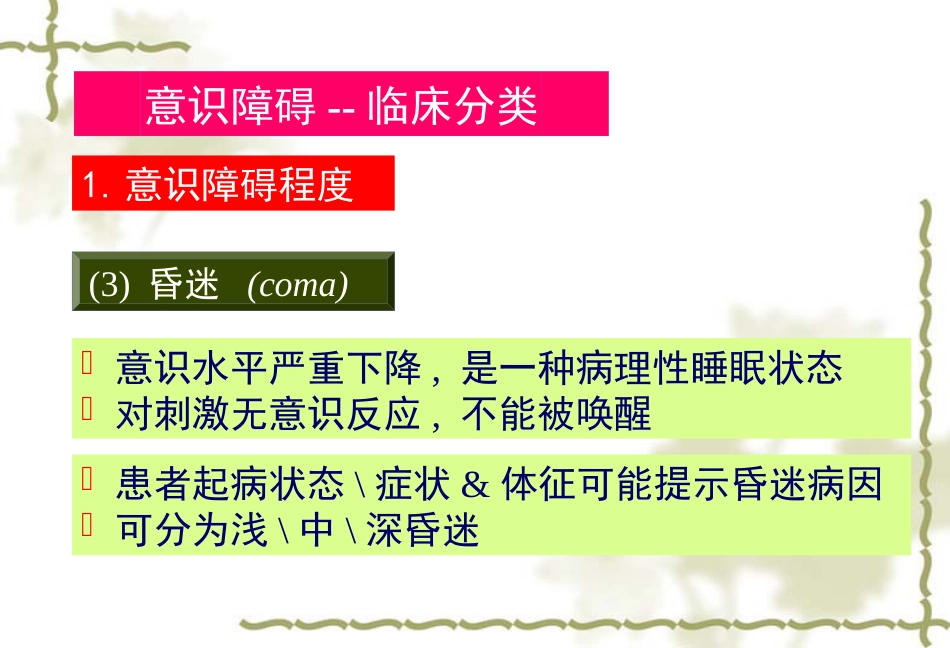 意识障碍 -- 临床分类

1. 意识障碍程度

(3) 昏迷 (coma)

意识水平严重下降，是一种病理性睡眠状态
对刺激无意识反应，不能被唤醒

患者起病状态 \ 症状 & 体征可能提示昏迷病因
可分为浅 \ 中 \ 深昏迷